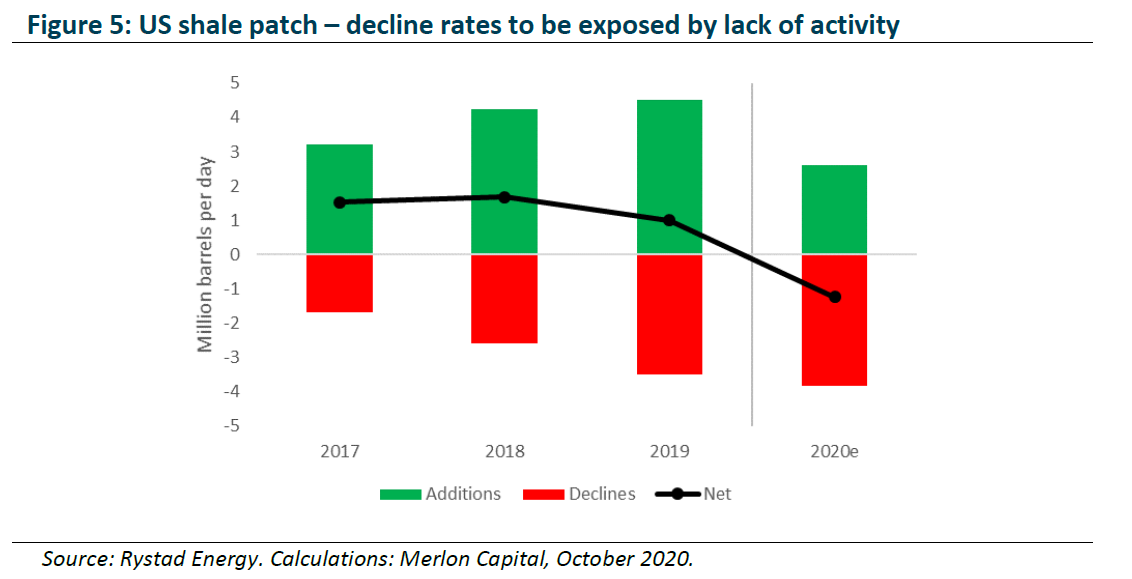 Figure 5: US shale patch – decline rates to be exposed by lack of activity

Million barrels per day

5
4
3
2
1
0
-1
-2
-3
-4
-5

2017
2018
2019
2020e

Additions
Declines
Net

Source: Rystad Energy. Calculations: Merlon Capital, October 2020.